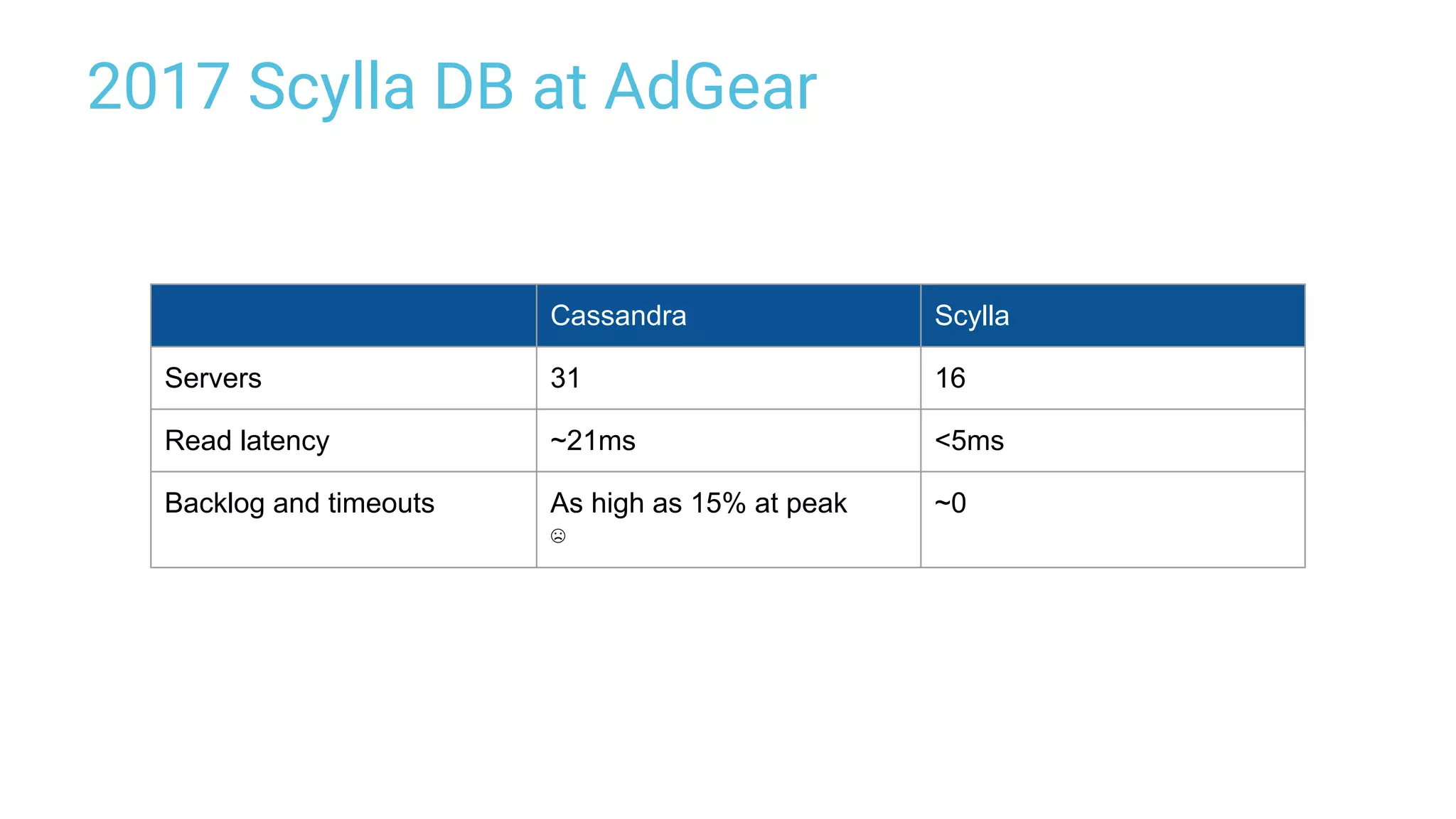 2017 Scylla DB at AdGear

| | Cassandra | Scylla |
|---|---|---|
| Servers | 31 | 16 |
| Read latency | ~21ms | <5ms |
| Backlog and timeouts | As high as 15% at peak ☹ | ~0 |